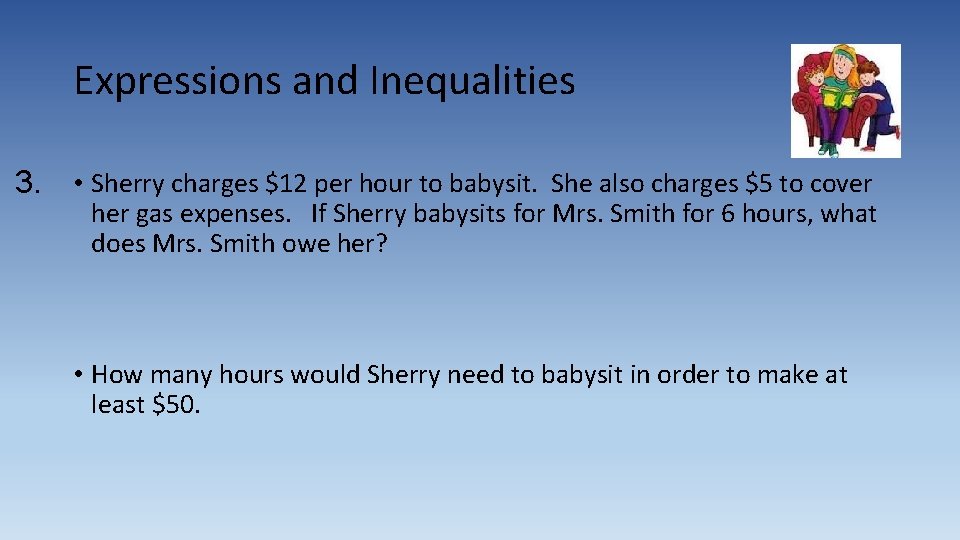 Expressions and Inequalities

3.

• Sherry charges \$12 per hour to babysit. She also charges \$5 to cover her gas expenses. If Sherry babysits for Mrs. Smith for 6 hours, what does Mrs. Smith owe her?

• How many hours would Sherry need to babysit in order to make at least \$50.